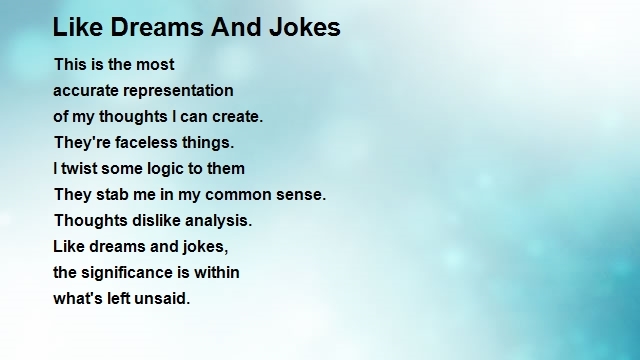 Like Dreams And Jokes

This is the most
accurate representation
of my thoughts I can create.
They're faceless things.
I twist some logic to them
They stab me in my common sense.
Thoughts dislike analysis.
Like dreams and jokes,
the significance is within
what's left unsaid.